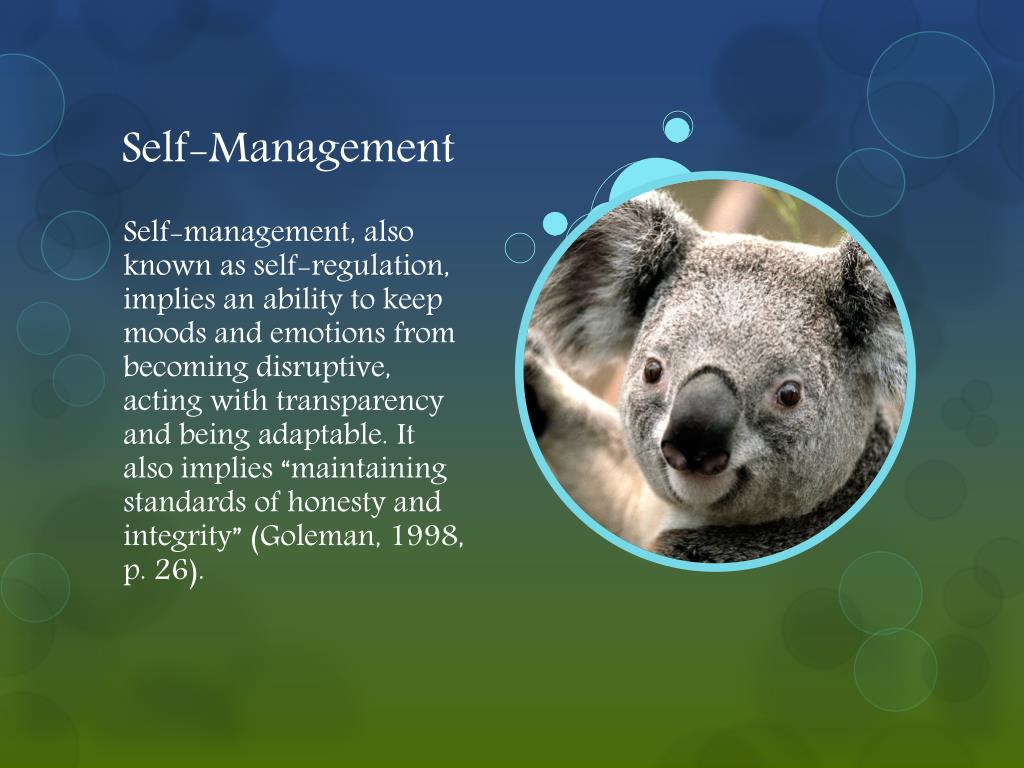 Self-Management

Self-management, also known as self-regulation, implies an ability to keep moods and emotions from becoming disruptive, acting with transparency and being adaptable. It also implies “maintaining standards of honesty and integrity” (Goleman, 1998, p. 26).